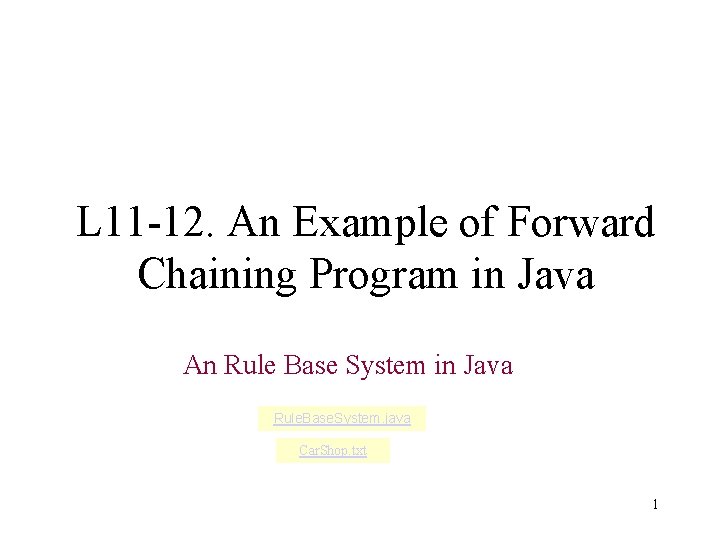 L11-12. An Example of Forward Chaining Program in Java

An Rule Base System in Java

RuleBaseSystem.java

CarShop.txt

1